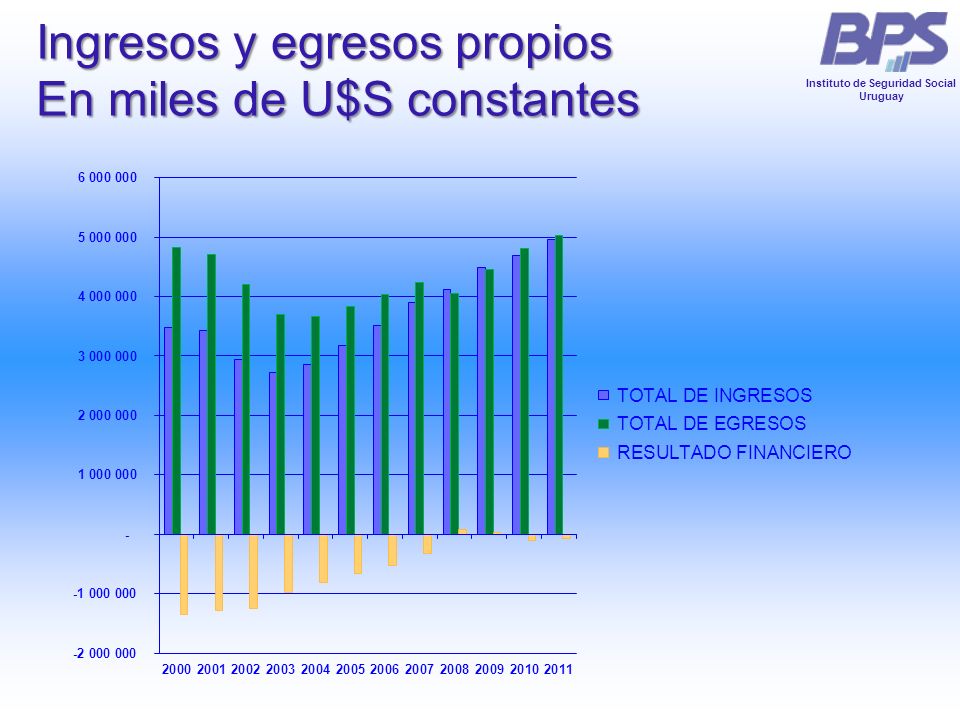 Ingresos y egresos propios
En miles de U$S constantes

BPS
Instituto de Seguridad Social
Uruguay

6 000 000
5 000 000
4 000 000
3 000 000
2 000 000
1 000 000
-
-1 000 000
-2 000 000

2000 2001 2002 2003 2004 2005 2006 2007 2008 2009 2010 2011

TOTAL DE INGRESOS
TOTAL DE EGRESOS
RESULTADO FINANCIERO